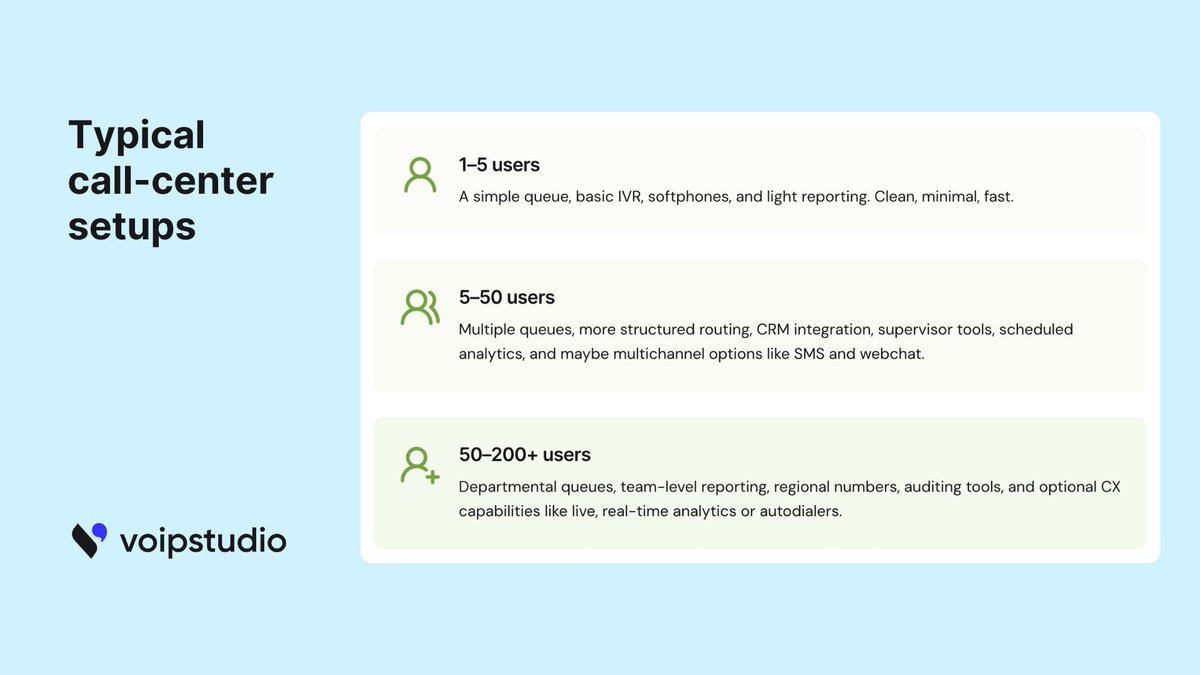 Typical call-center setups

1–5 users
A simple queue, basic IVR, softphones, and light reporting. Clean, minimal, fast.

5–50 users
Multiple queues, more structured routing, CRM integration, supervisor tools, scheduled analytics, and maybe multichannel options like SMS and webchat.

50–200+ users
Departmental queues, team-level reporting, regional numbers, auditing tools, and optional CX capabilities like live, real-time analytics or autodialers.

voipstudio